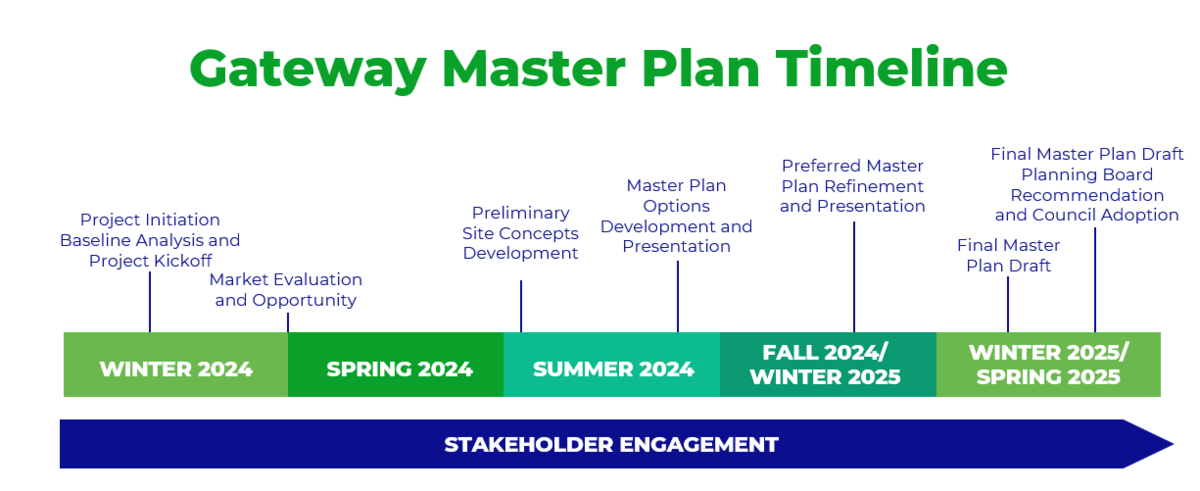 Gateway Master Plan Timeline

Project Initiation Baseline Analysis and Project Kickoff

Market Evaluation and Opportunity

Preliminary Site Concepts Development

Master Plan Options Development and Presentation

Preferred Master Plan Refinement and Presentation

Final Master Plan Draft

Final Master Plan Draft Planning Board Recommendation and Council Adoption

WINTER 2024

SPRING 2024

SUMMER 2024

FALL 2024/ WINTER 2025

WINTER 2025/ SPRING 2025

STAKEHOLDER ENGAGEMENT